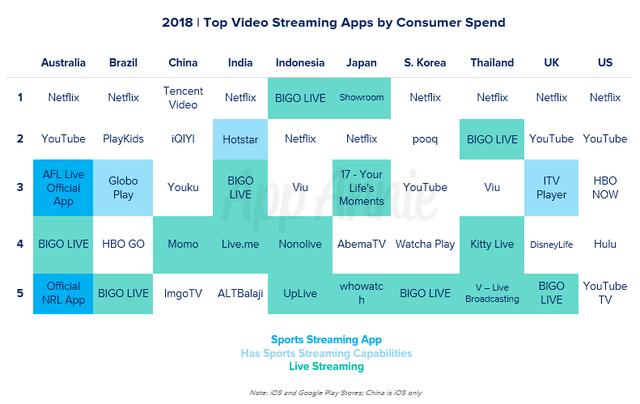 2018 | Top Video Streaming Apps by Consumer Spend

| | Australia | Brazil | China | India | Indonesia | Japan | S. Korea | Thailand | UK | US |
|---|---|---|---|---|---|---|---|---|---|---|
| 1 | Netflix | Netflix | Tencent Video | Netflix | BIGO LIVE | Showroom | Netflix | Netflix | Netflix | Netflix |
| 2 | YouTube | PlayKids | iQIYI | Hotstar | Netflix | Netflix | pooq | BIGO LIVE | YouTube | YouTube |
| 3 | AFL Live Official App | Globo Play | Youku | BIGO LIVE | Viu | 17 - Your Life's Moments | YouTube | Viu | ITV Player | HBO NOW |
| 4 | BIGO LIVE | HBO GO | Momo | Live.me | Nonolive | AbemaTV | Watcha Play | Kitty Live | DisneyLife | Hulu |
| 5 | Official NRL App | BIGO LIVE | ImgoTV | ALTBalaji | UpLive | whowatch | BIGO LIVE | V – Live Broadcasting | BIGO LIVE | YouTube TV |

App Annie

Sports Streaming App
Has Sports Streaming Capabilities
Live Streaming

Note: iOS and Google Play Stores; China is iOS only